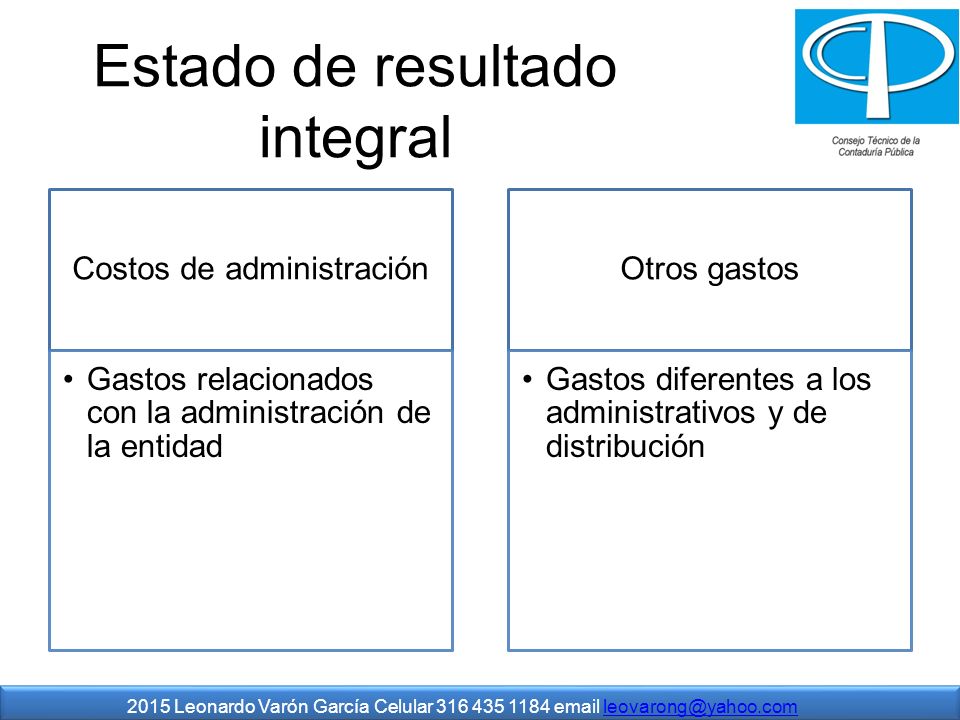 Estado de resultado integral

Consejo Técnico de la Contaduría Pública

Costos de administración

• Gastos relacionados con la administración de la entidad

Otros gastos

• Gastos diferentes a los administrativos y de distribución

2015 Leonardo Varón García Celular 316 435 1184 email leovarong@yahoo.com